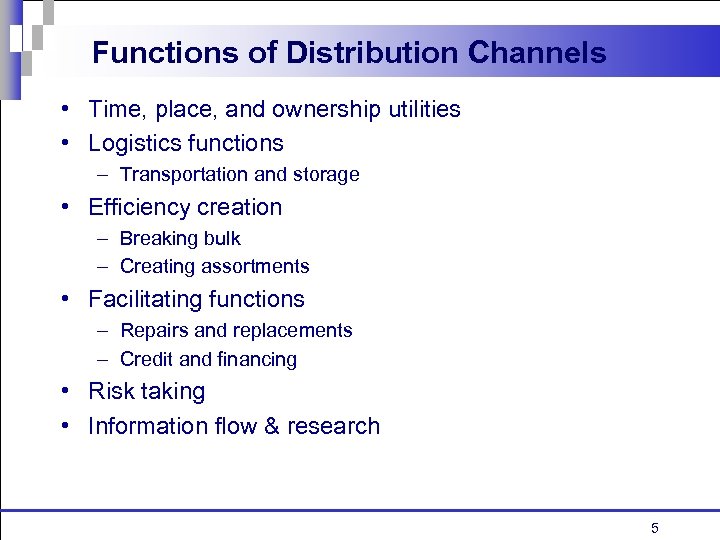 Functions of Distribution Channels

• Time, place, and ownership utilities
• Logistics functions
  – Transportation and storage
• Efficiency creation
  – Breaking bulk
  – Creating assortments
• Facilitating functions
  – Repairs and replacements
  – Credit and financing
• Risk taking
• Information flow & research

5